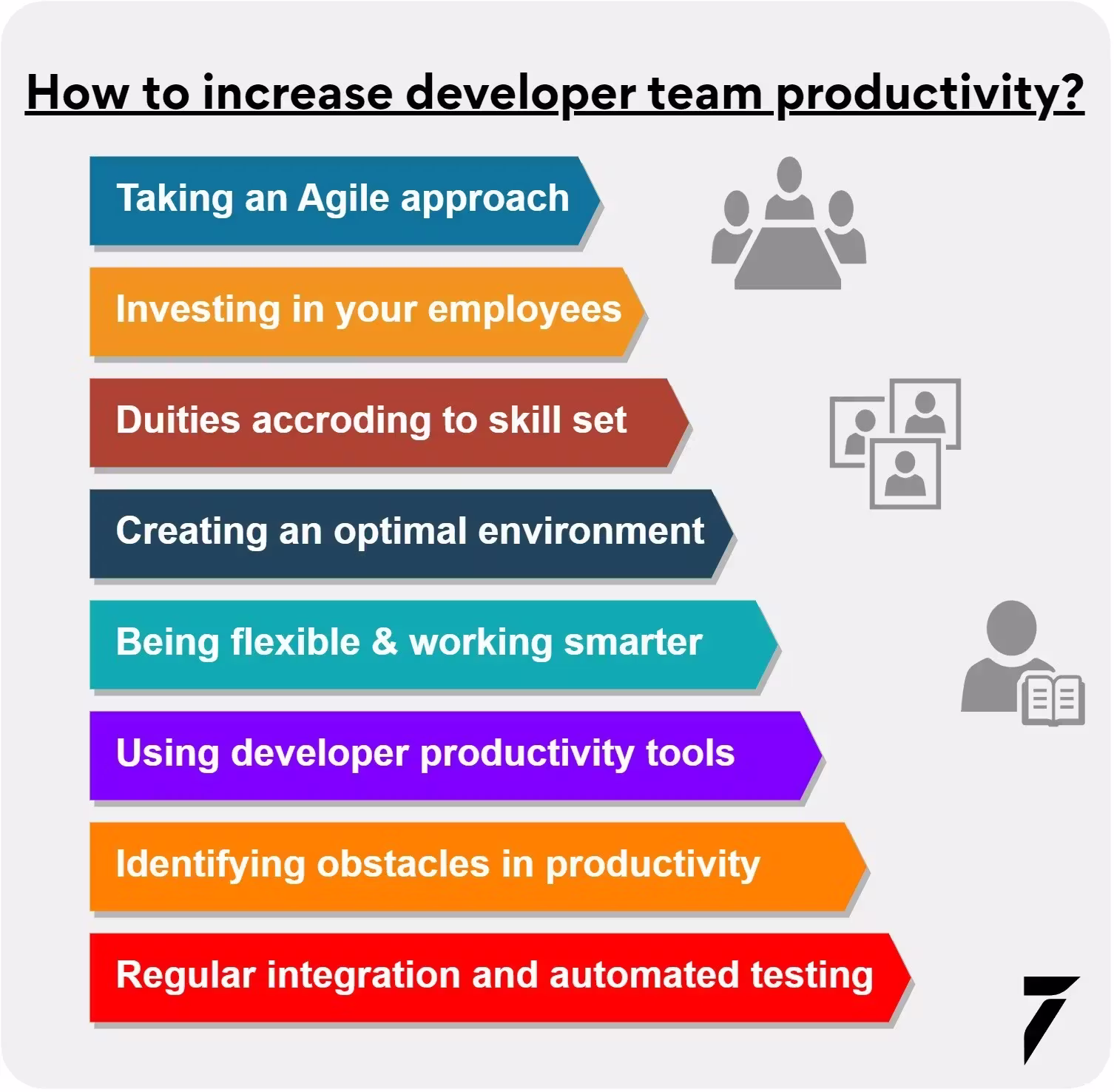 How to increase developer team productivity?

Taking an Agile approach

Investing in your employees

Duities accroding to skill set

Creating an optimal environment

Being flexible & working smarter

Using developer productivity tools

Identifying obstacles in productivity

Regular integration and automated testing

7